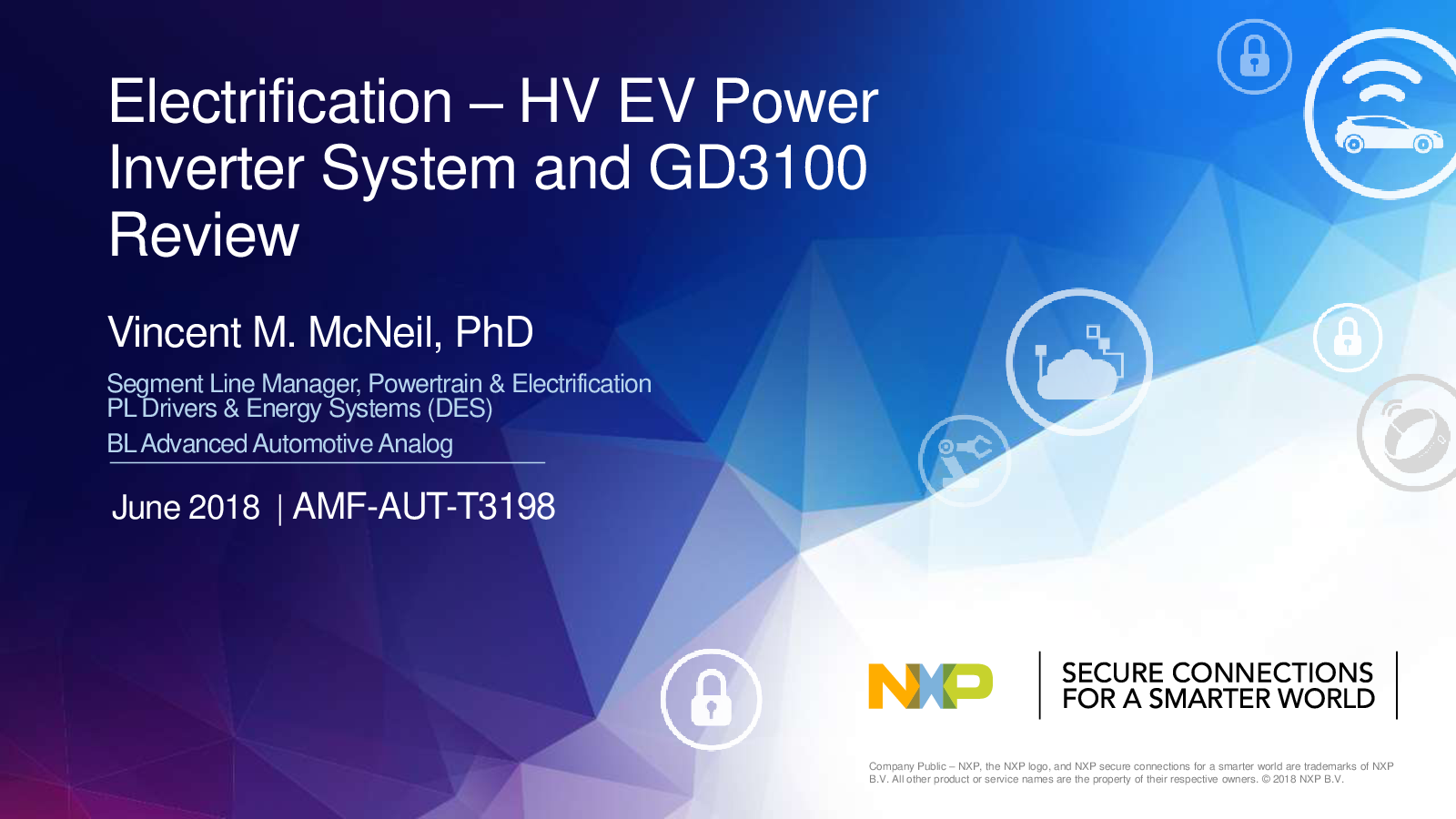 Electrification – HV EV Power Inverter System and GD3100 Review

Vincent M. McNeil, PhD

Segment Line Manager, Powertrain & Electrification
PL Drivers & Energy Systems (DES)
BL Advanced Automotive Analog

June 2018 | AMF-AUT-T3198

NXP

SECURE CONNECTIONS
FOR A SMARTER WORLD

Company Public – NXP, the NXP logo, and NXP secure connections for a smarter world are trademarks of NXP B.V. All other product or service names are the property of their respective owners. © 2018 NXP B.V.